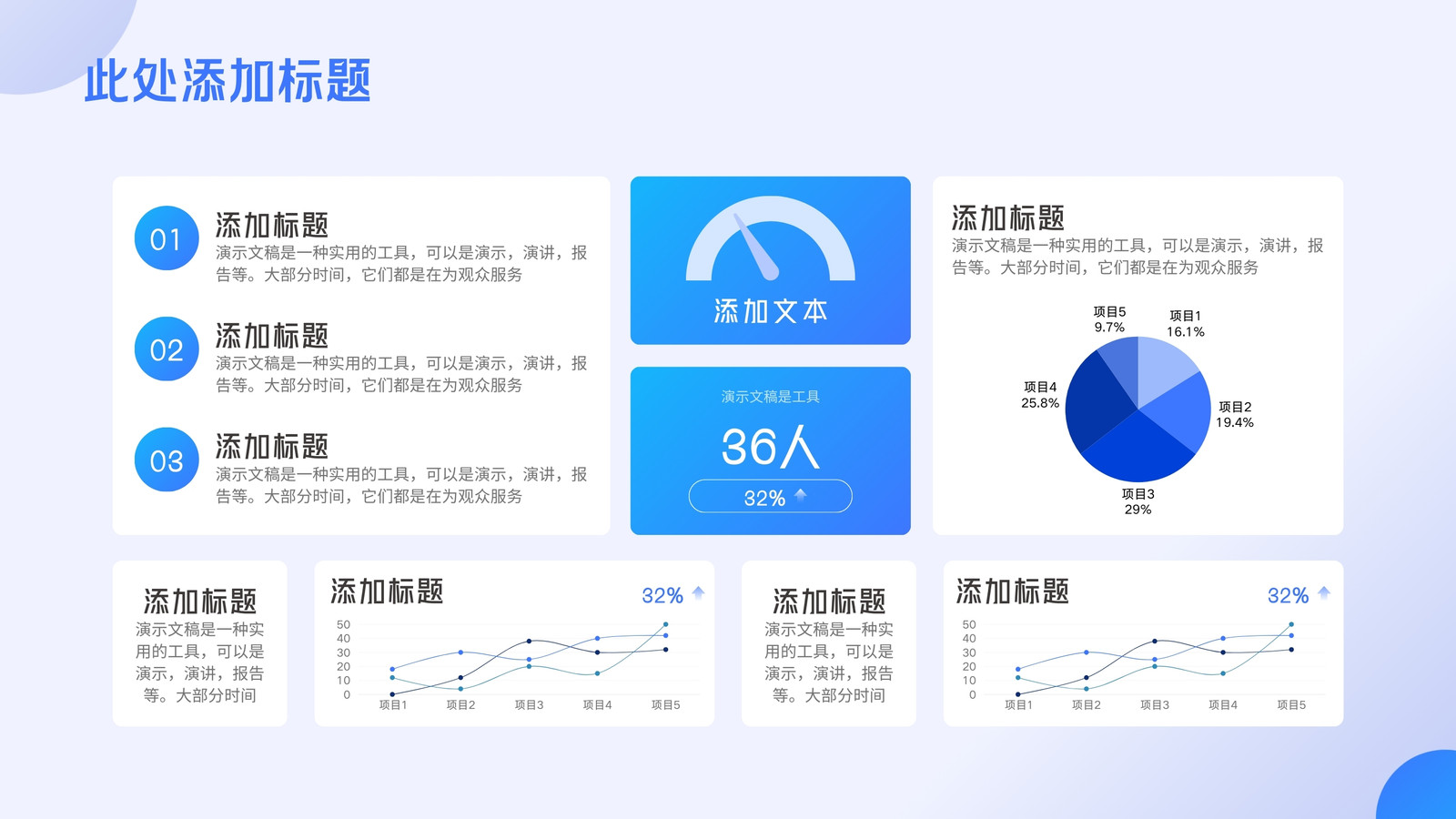 此处添加标题

01
添加标题
演示文稿是一种实用的工具，可以是演示，演讲，报告等。大部分时间，它们都是在为观众服务

02
添加标题
演示文稿是一种实用的工具，可以是演示，演讲，报告等。大部分时间，它们都是在为观众服务

03
添加标题
演示文稿是一种实用的工具，可以是演示，演讲，报告等。大部分时间，它们都是在为观众服务

添加文本

演示文稿是工具
36人
32%

添加标题
演示文稿是一种实用的工具，可以是演示，演讲，报告等。大部分时间，它们都是在为观众服务

项目5
9.7%
项目1
16.1%
项目4
25.8%
项目2
19.4%
项目3
29%

添加标题
演示文稿是一种实用的工具，可以是演示，演讲，报告等。大部分时间

添加标题
32%
50
40
30
20
10
0
项目1 项目2 项目3 项目4 项目5

添加标题
演示文稿是一种实用的工具，可以是演示，演讲，报告等。大部分时间

添加标题
32%
50
40
30
20
10
0
项目1 项目2 项目3 项目4 项目5